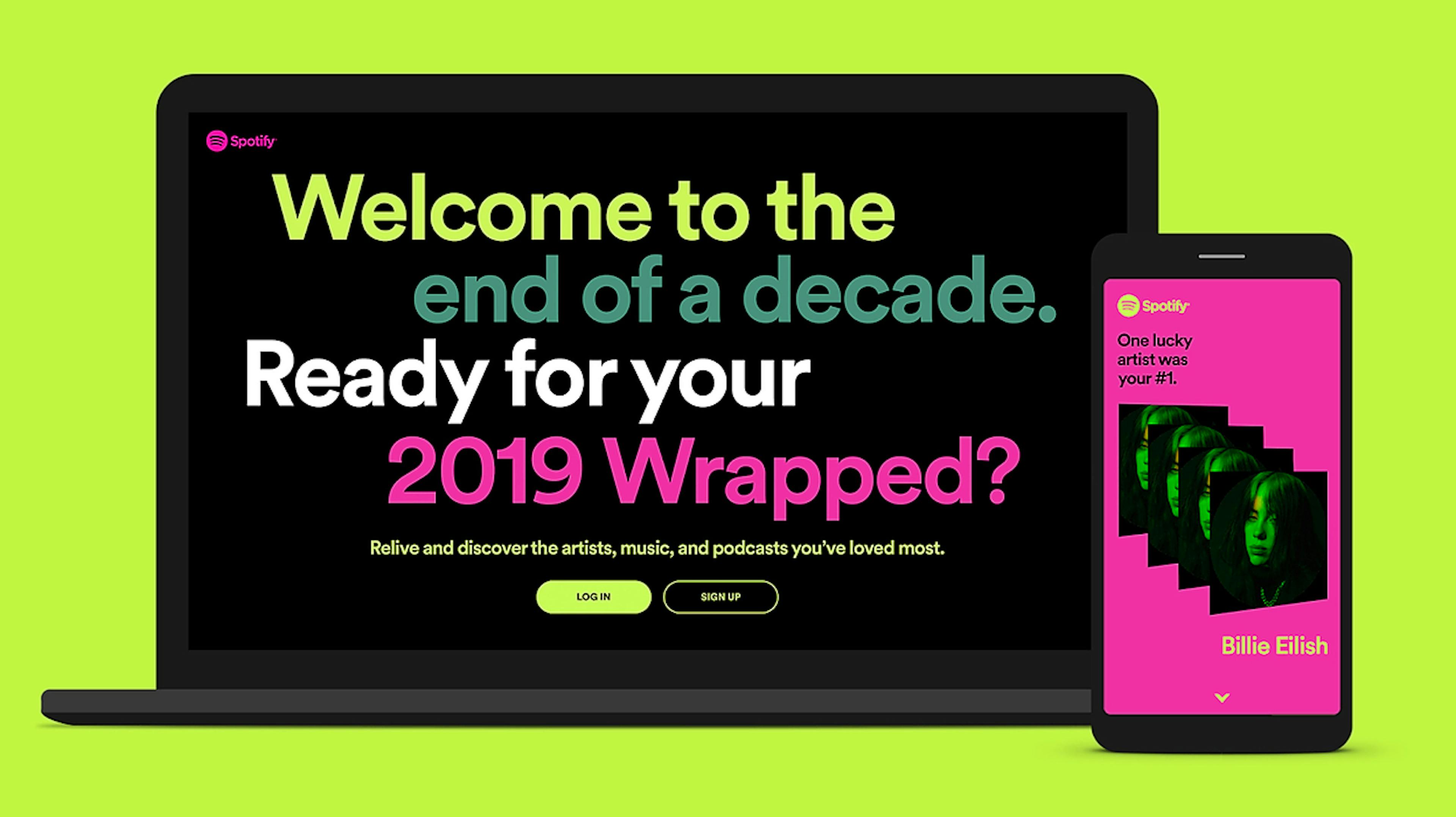 Spotify

Welcome to the end of a decade. Ready for your 2019 Wrapped?

Relive and discover the artists, music, and podcasts you've loved most.

LOG IN

SIGN UP

Spotify

One lucky artist was your #1.

Billie Eilish